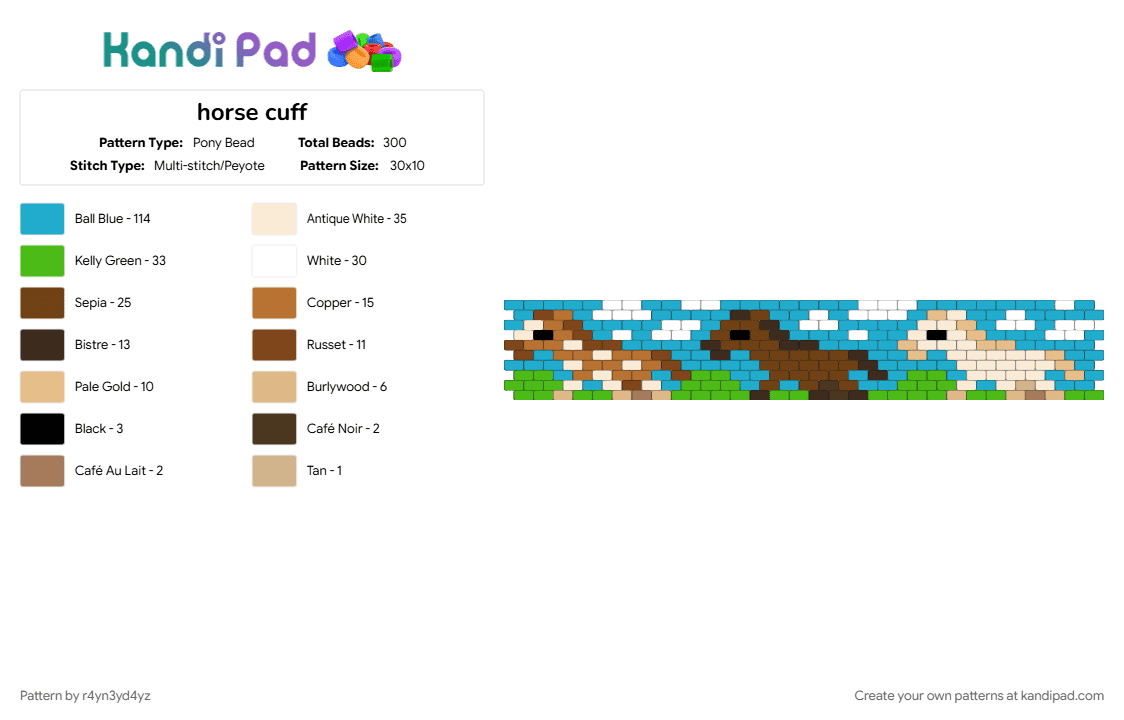 Kandi Pad

horse cuff

Pattern Type: Pony Bead
Total Beads: 300
Stitch Type: Multi-stitch/Peyote
Pattern Size: 30x10

Ball Blue - 114
Kelly Green - 33
Sepia - 25
Bistre - 13
Pale Gold - 10
Black - 3
Café Au Lait - 2

Antique White - 35
White - 30
Copper - 15
Russet - 11
Burlywood - 6
Café Noir - 2
Tan - 1

Pattern by r4yn3yd4yz

Create your own patterns at kandipad.com